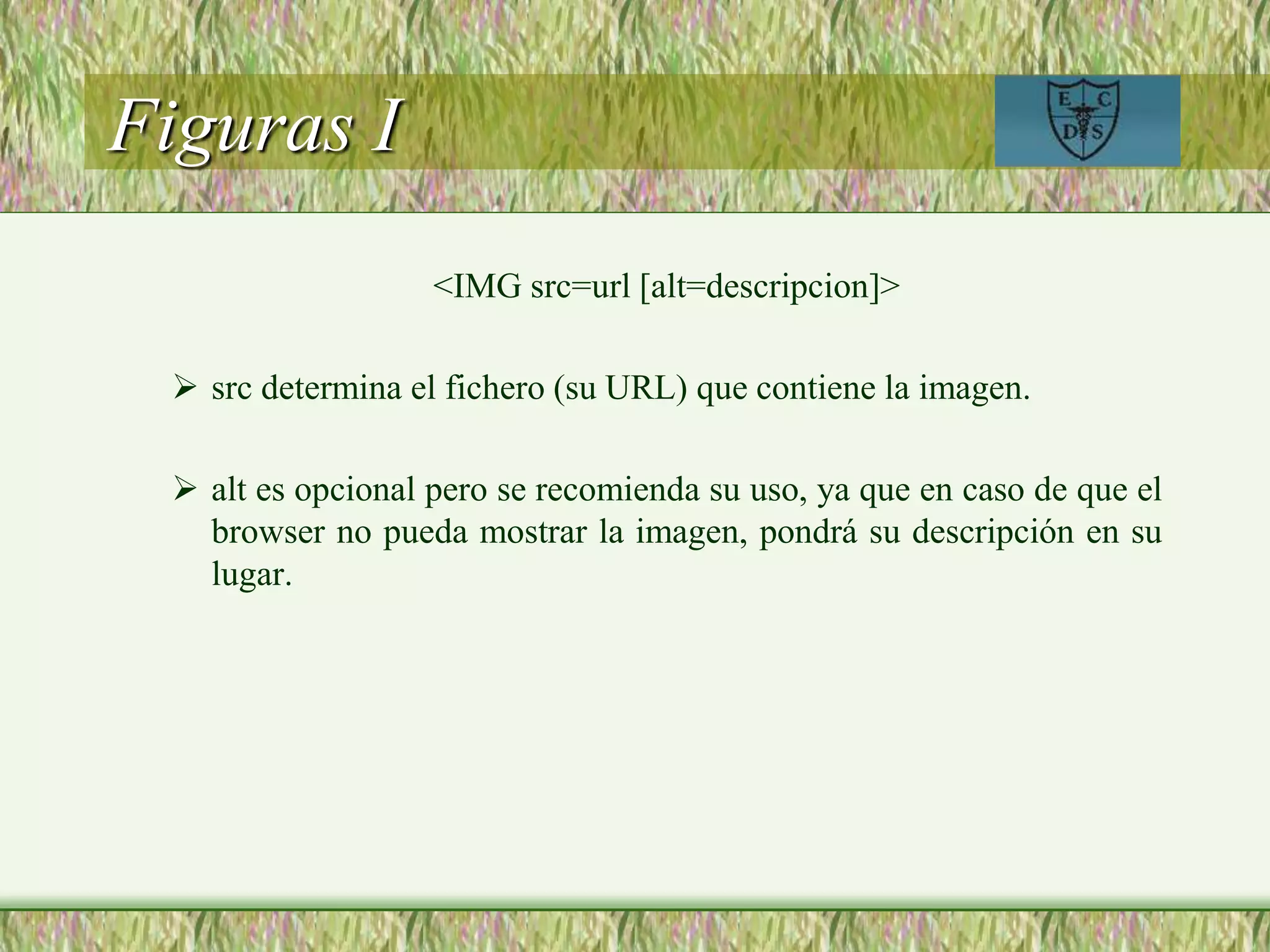 Figuras I

E C D S

<IMG src=url [alt=descripcion]>

➢ src determina el fichero (su URL) que contiene la imagen.

➢ alt es opcional pero se recomienda su uso, ya que en caso de que el browser no pueda mostrar la imagen, pondrá su descripción en su lugar.